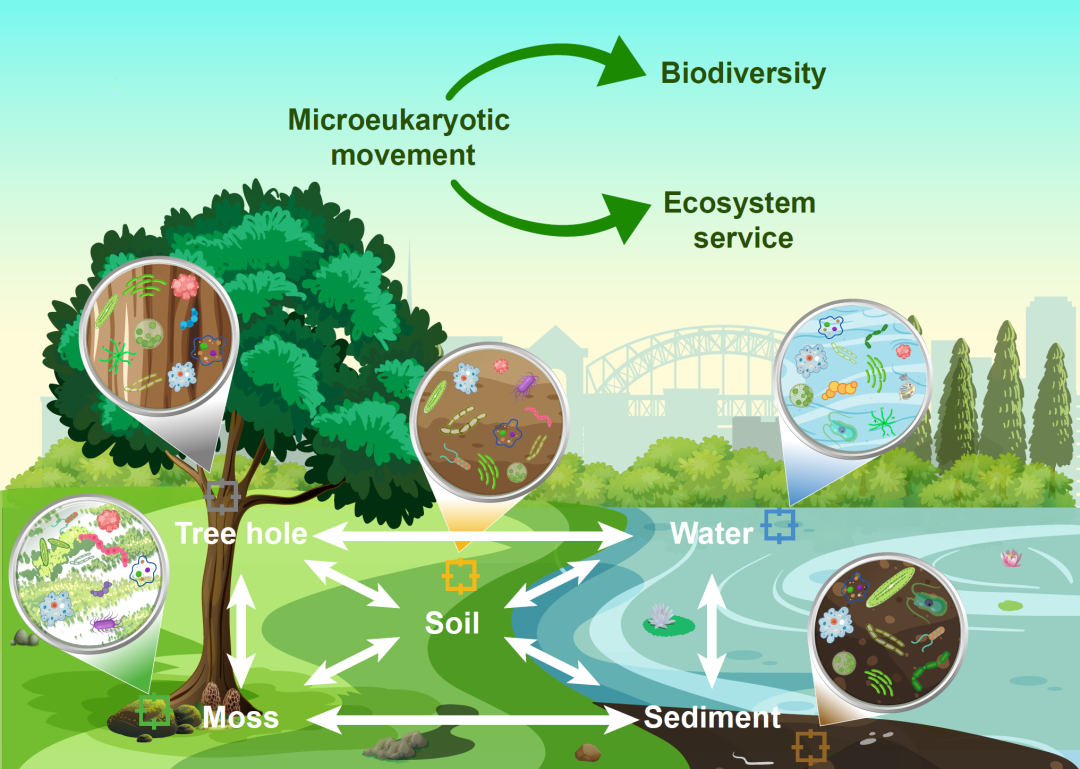 Microeukaryotic movement

Biodiversity

Ecosystem service

Tree hole

Water

Soil

Moss

Sediment